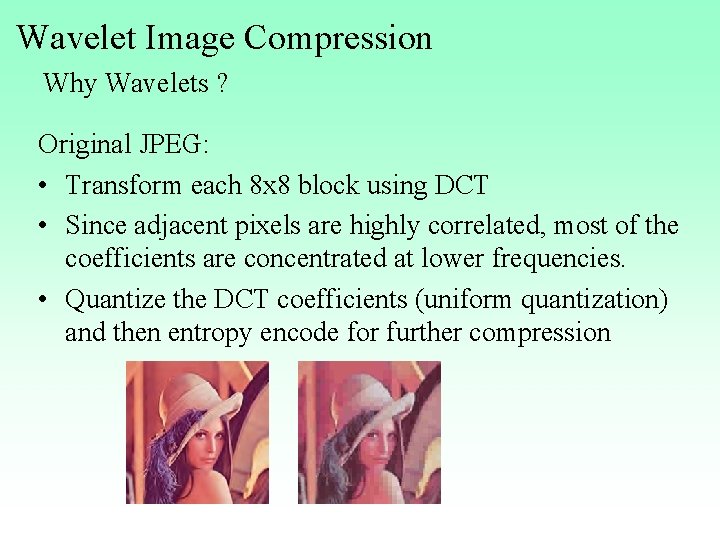 Wavelet Image Compression

Why Wavelets ?

Original JPEG:

• Transform each 8x8 block using DCT

• Since adjacent pixels are highly correlated, most of the coefficients are concentrated at lower frequencies.

• Quantize the DCT coefficients (uniform quantization) and then entropy encode for further compression